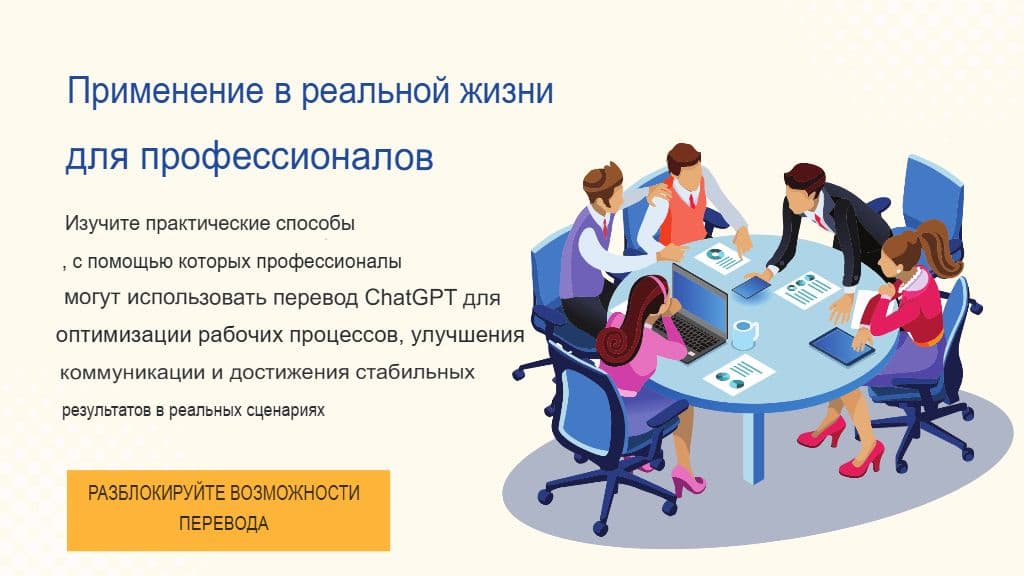 Применение в реальной жизни для профессионалов

Изучите практические способы , с помощью которых профессионалы могут использовать перевод ChatGPT для оптимизации рабочих процессов, улучшения коммуникации и достижения стабильных результатов в реальных сценариях

РАЗБЛОКИРУЙТЕ ВОЗМОЖНОСТИ ПЕРЕВОДА